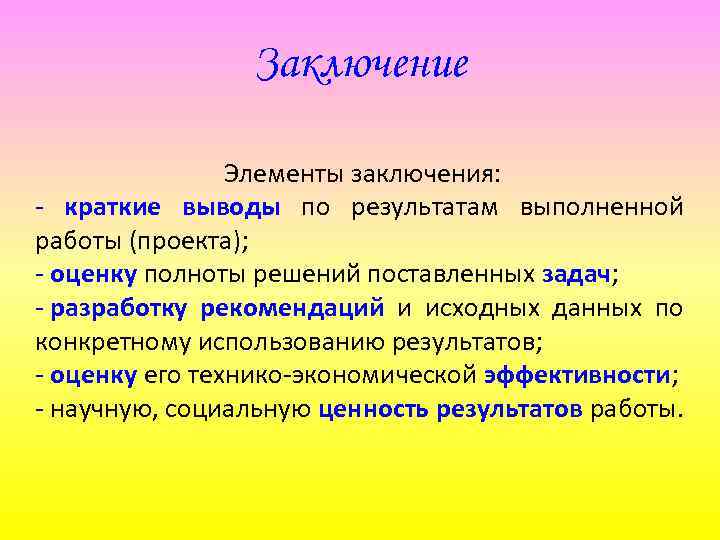 Заключение

Элементы заключения:
- краткие выводы по результатам выполненной работы (проекта);
- оценку полноты решений поставленных задач;
- разработку рекомендаций и исходных данных по конкретному использованию результатов;
- оценку его технико-экономической эффективности;
- научную, социальную ценность результатов работы.